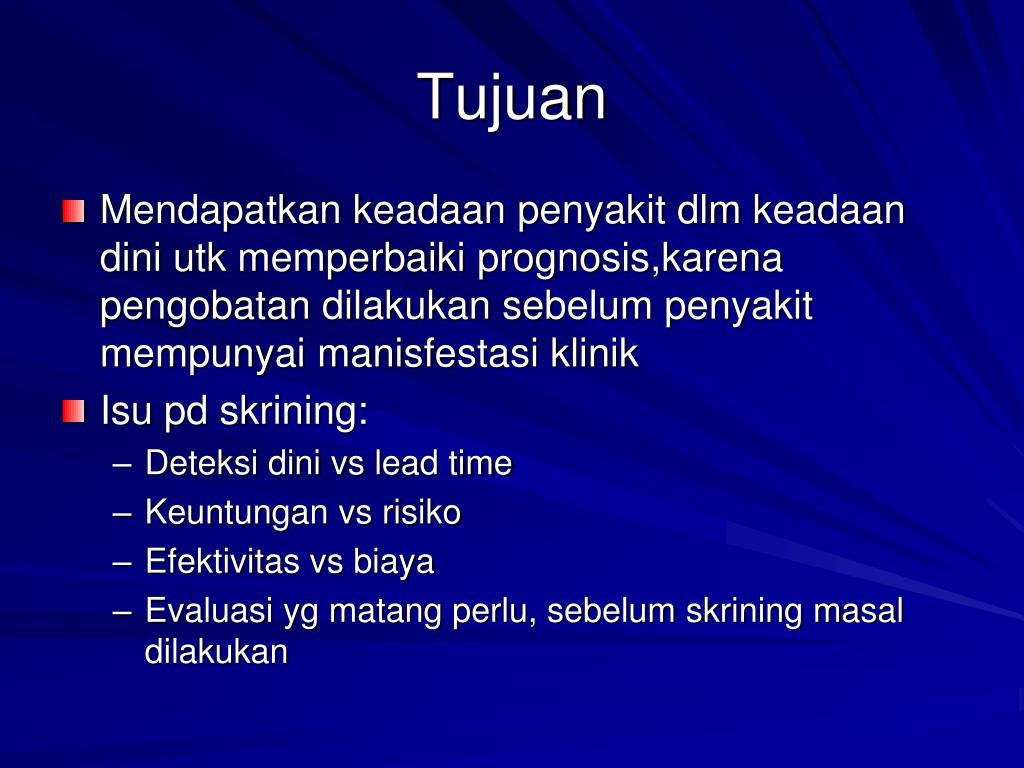 Tujuan

Mendapatkan keadaan penyakit dlm keadaan dini utk memperbaiki prognosis,karena pengobatan dilakukan sebelum penyakit mempunyai manisfestasi klinik

Isu pd skrining:

– Deteksi dini vs lead time
– Keuntungan vs risiko
– Efektivitas vs biaya
– Evaluasi yg matang perlu, sebelum skrining masal dilakukan